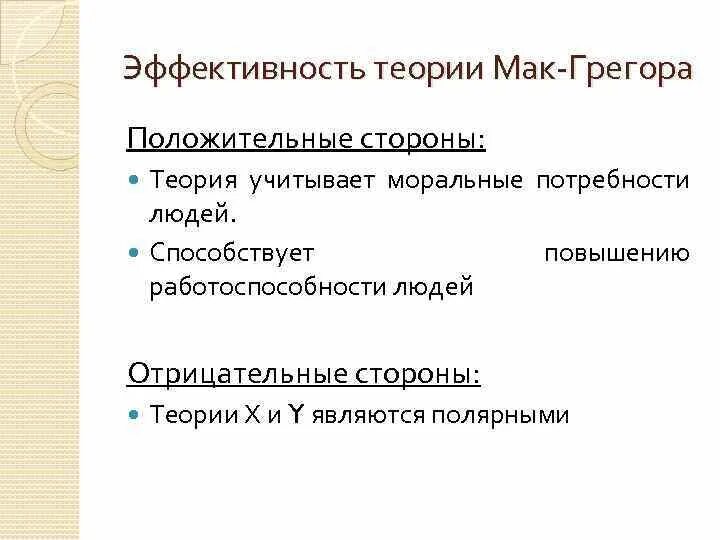 Эффективность теории Мак-Грегора

Положительные стороны:

Теория учитывает моральные потребности людей.

Способствует повышению работоспособности людей

Отрицательные стороны:

Теории X и Y являются полярными